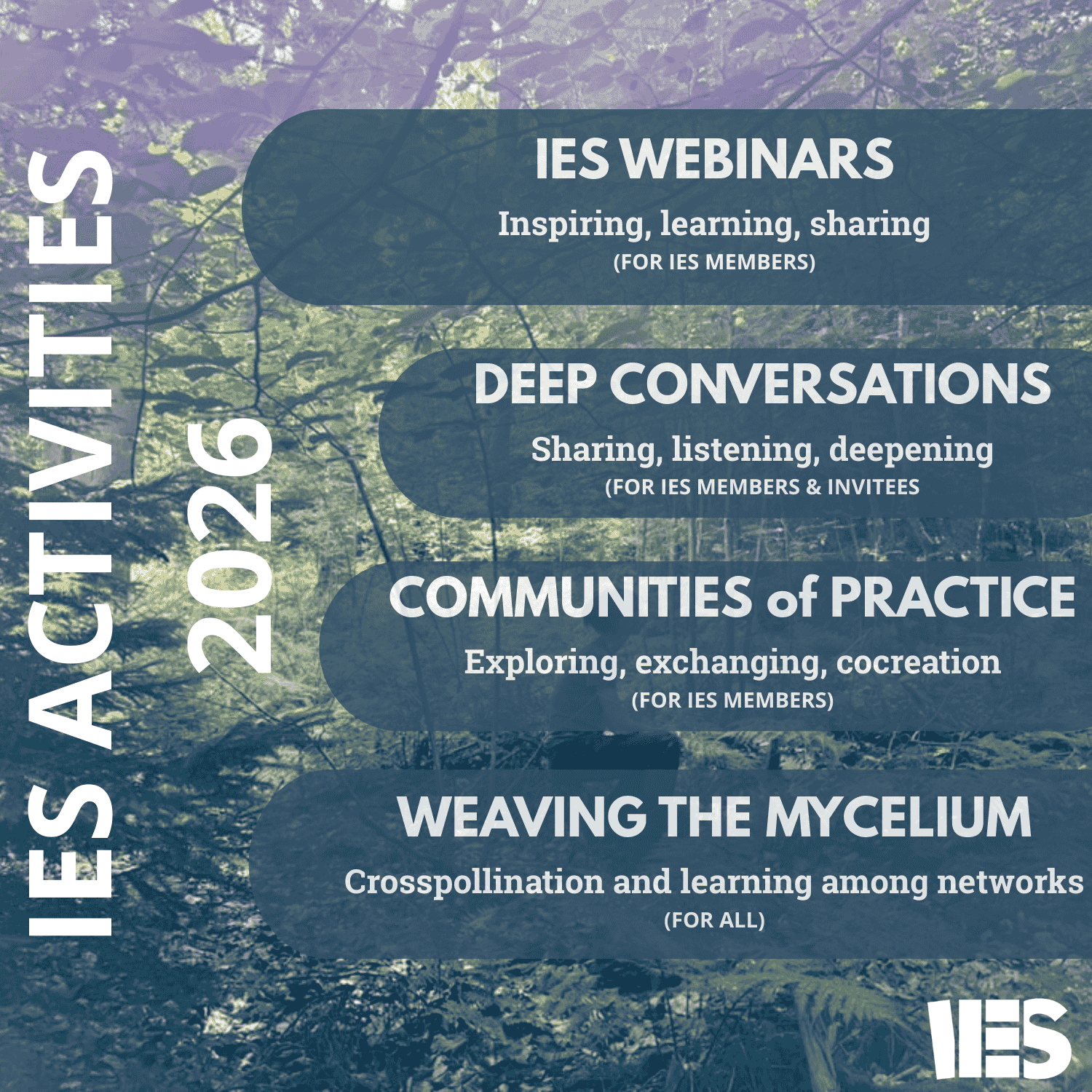 IES ACTIVITIES 2026

IES WEBINARS

Inspiring, learning, sharing

(FOR IES MEMBERS)

DEEP CONVERSATIONS

Sharing, listening, deepening

(FOR IES MEMBERS & INVITEES

COMMUNITIES of PRACTICE

Exploring, exchanging, cocreation

(FOR IES MEMBERS)

WEAVING THE MYCELIUM

Crosspollination and learning among networks

(FOR ALL)

IES